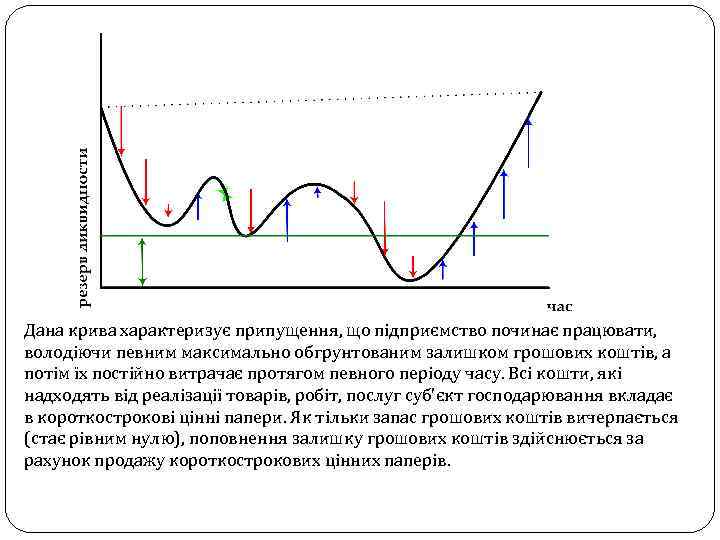 резерв ликвидности

час

Дана крива характеризує припущення, що підприємство починає працювати, володіючи певним максимально обгрунтованим залишком грошових коштів, а потім їх постійно витрачає протягом певного періоду часу. Всі кошти, які надходять від реалізації товарів, робіт, послуг суб'єкт господарювання вкладає в короткострокові цінні папери. Як тільки запас грошових коштів вичерпається (стає рівним нулю), поповнення залишку грошових коштів здійснюється за рахунок продажу короткострокових цінних паперів.